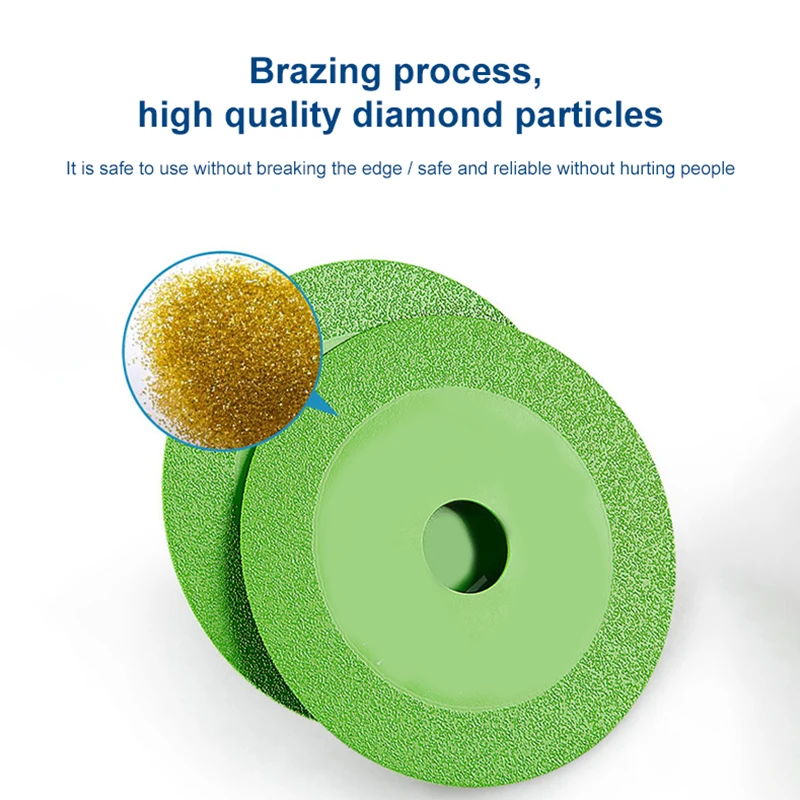 Brazing process,
high quality diamond particles

It is safe to use without breaking the edge / safe and reliable without hurting people